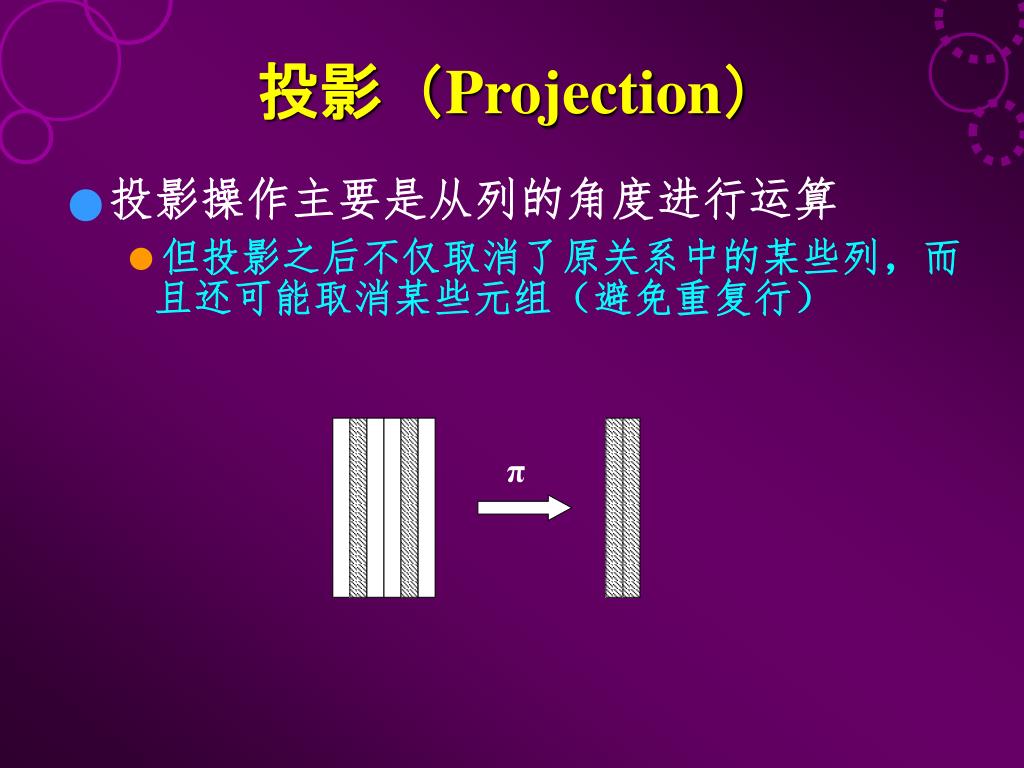 投影（Projection）

投影操作主要是从列的角度进行运算

但投影之后不仅取消了原关系中的某些列，而且还可能取消某些元组（避免重复行）

$\pi$